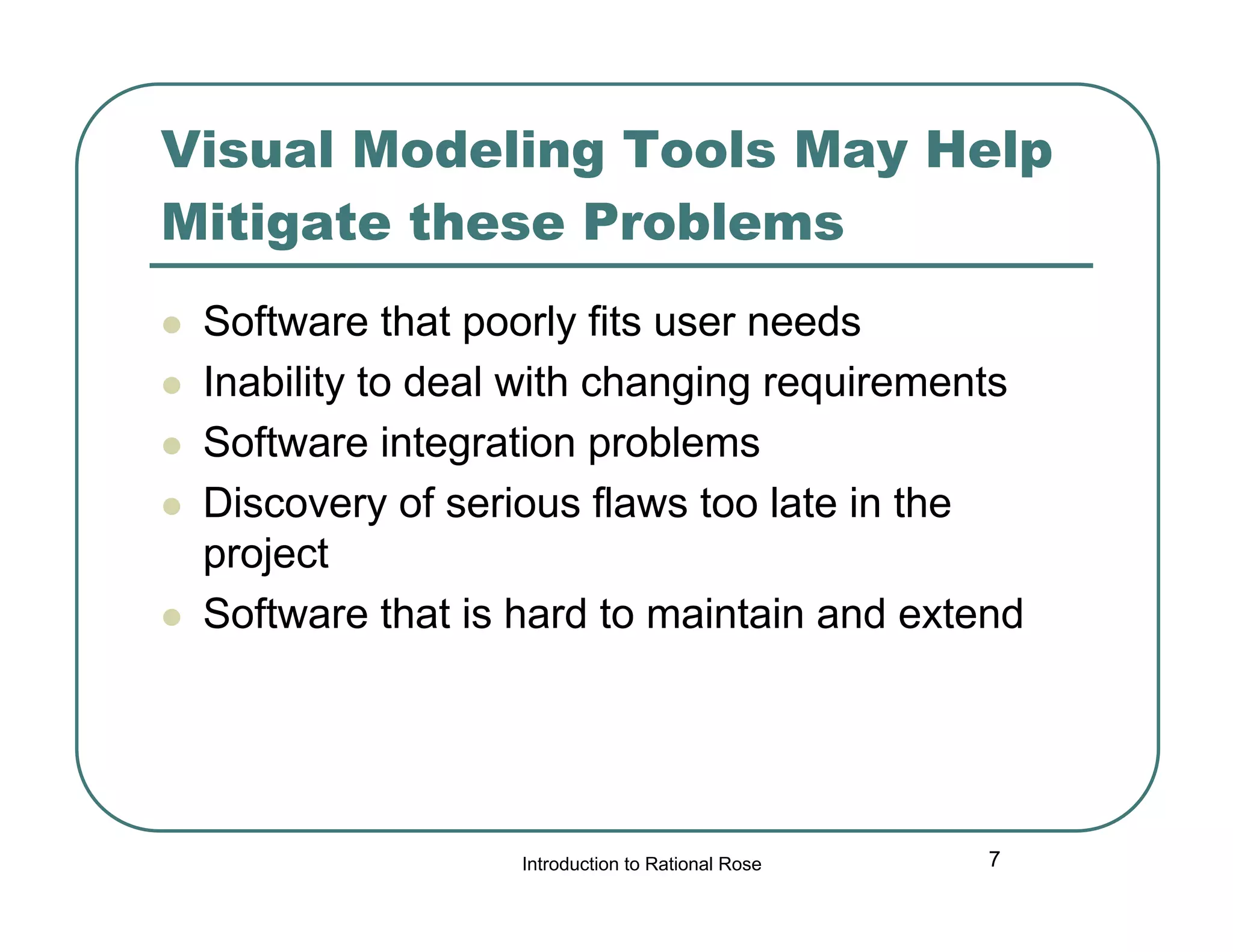 Visual Modeling Tools May Help Mitigate these Problems

- Software that poorly fits user needs
- Inability to deal with changing requirements
- Software integration problems
- Discovery of serious flaws too late in the project
- Software that is hard to maintain and extend

Introduction to Rational Rose

7